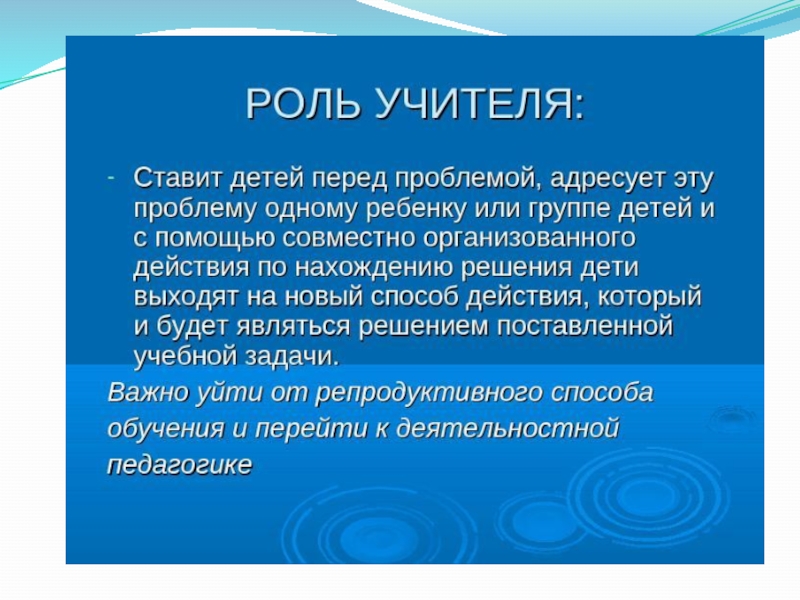 РОЛЬ УЧИТЕЛЯ:

- Ставит детей перед проблемой, адресует эту проблему одному ребенку или группе детей и с помощью совместно организованного действия по нахождению решения дети выходят на новый способ действия, который и будет являться решением поставленной учебной задачи.

Важно уйти от репродуктивного способа обучения и перейти к деятельностной педагогике